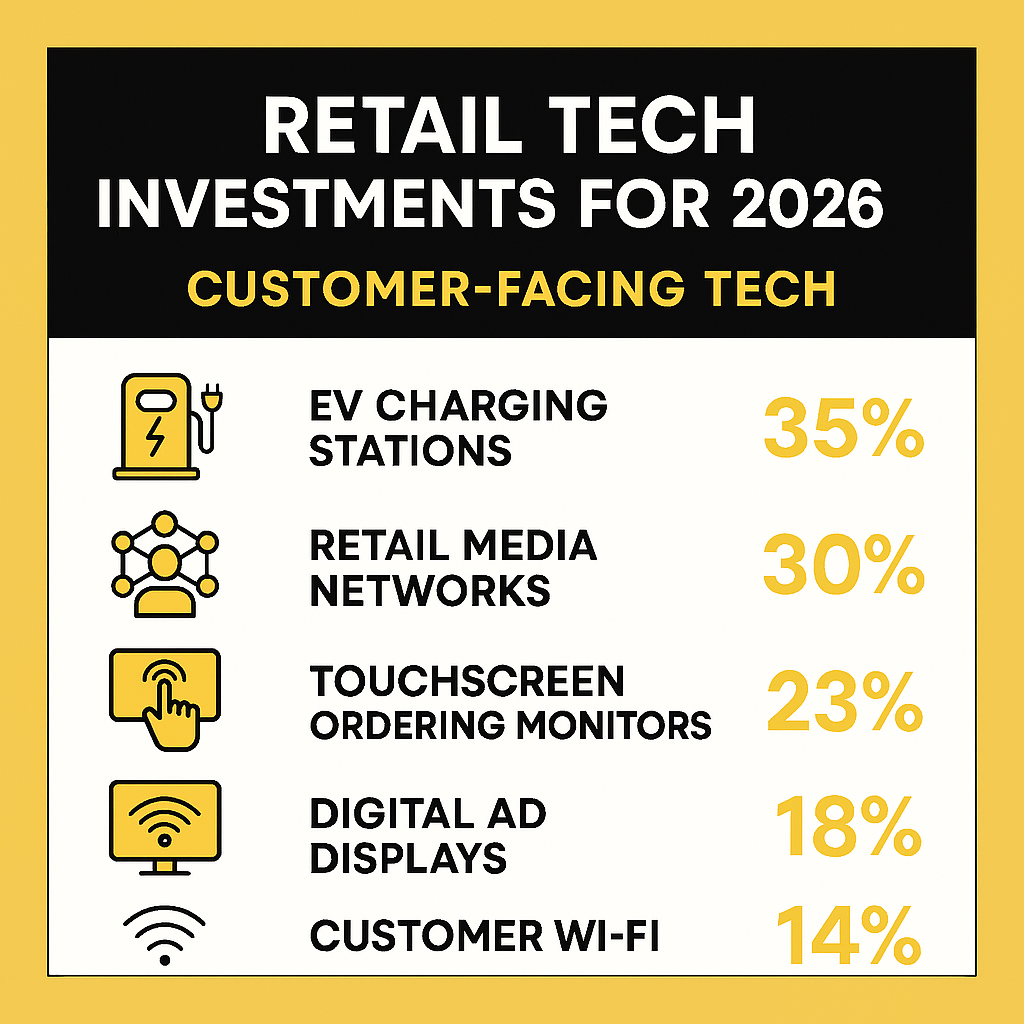 RETAIL TECH INVESTMENTS FOR 2026

CUSTOMER-FACING TECH

EV CHARGING STATIONS 35%

RETAIL MEDIA NETWORKS 30%

TOUCHSCREEN ORDERING MONITORS 23%

DIGITAL AD DISPLAYS 18%

CUSTOMER WI-FI 14%